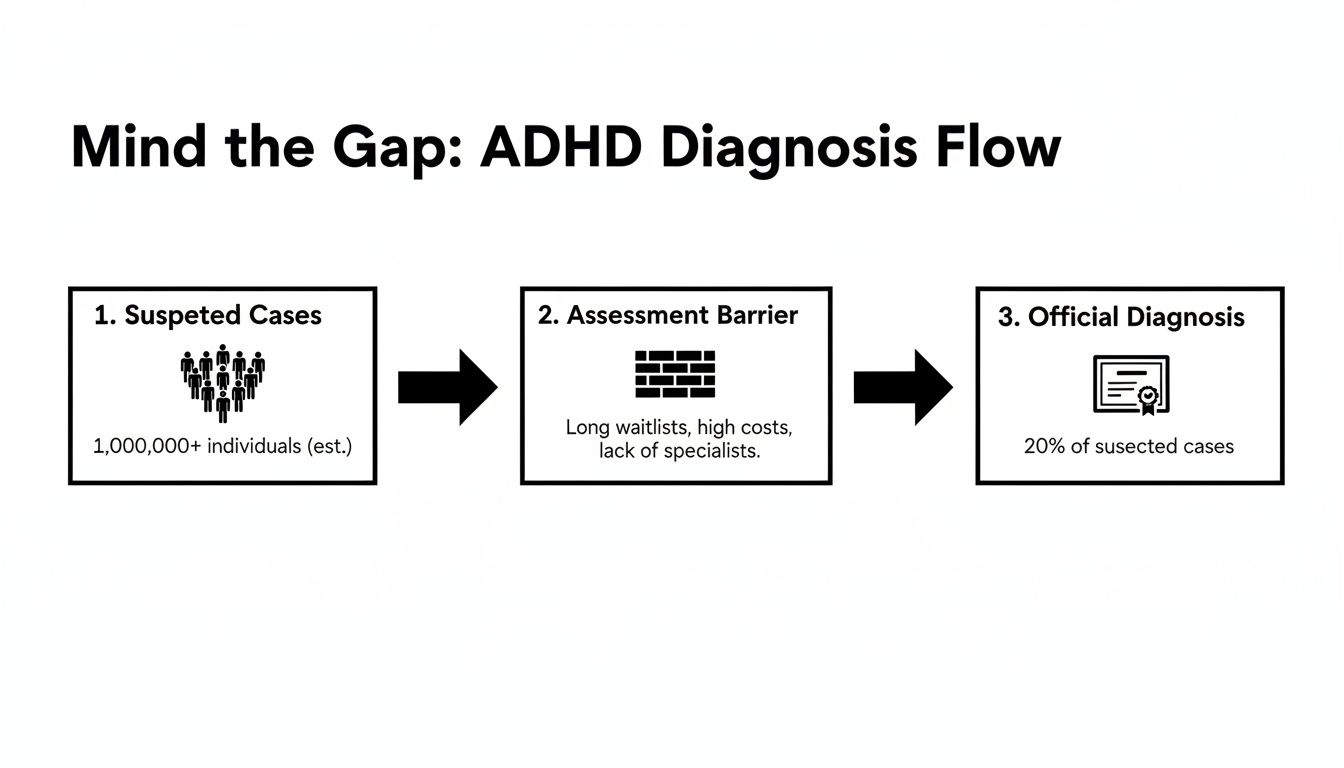 Mind the Gap: ADHD Diagnosis Flow

1. Suspeted Cases

1,000,000+ individuals (est.)

2. Assessment Barrier

Long waitlists, high costs, lack of specialists.

3. Official Diagnosis

20% of susected cases